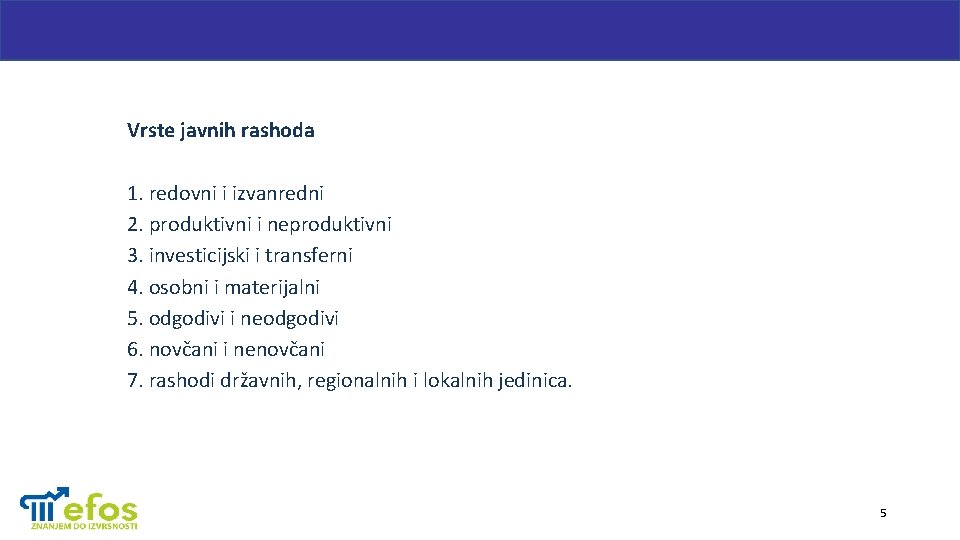 Vrste javnih rashoda

1. redovni i izvanredni
2. produktivni i neproduktivni
3. investicijski i transferni
4. osobni i materijalni
5. odgodivi i neodgodivi
6. novčani i nenovčani
7. rashodi državnih, regionalnih i lokalnih jedinica.

efos
ZNANJEM DO IZVRSNOSTI

5